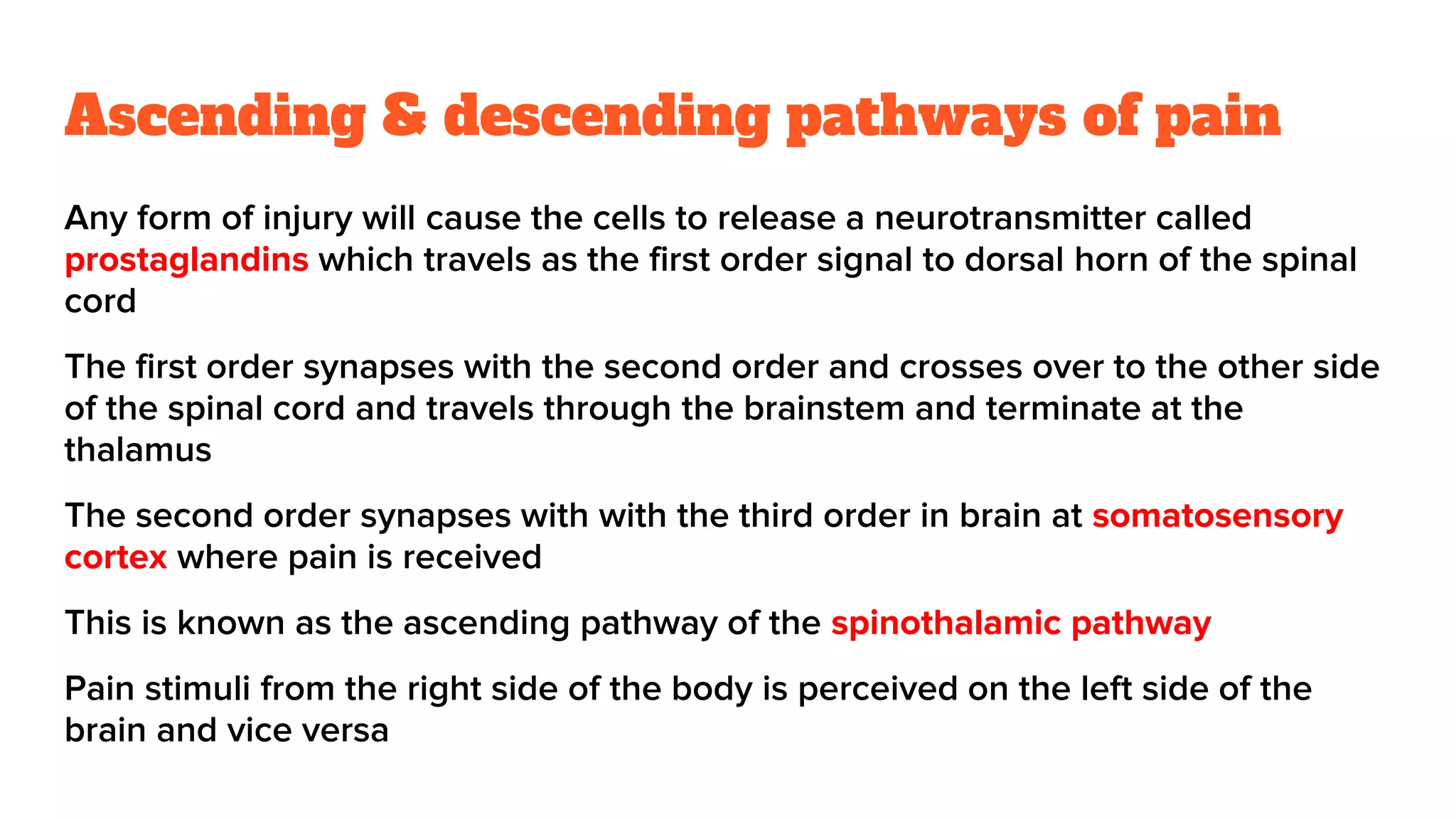 Ascending & descending pathways of pain

Any form of injury will cause the cells to release a neurotransmitter called prostaglandins which travels as the first order signal to dorsal horn of the spinal cord

The first order synapses with the second order and crosses over to the other side of the spinal cord and travels through the brainstem and terminate at the thalamus

The second order synapses with with the third order in brain at somatosensory cortex where pain is received

This is known as the ascending pathway of the spinothalamic pathway

Pain stimuli from the right side of the body is perceived on the left side of the brain and vice versa